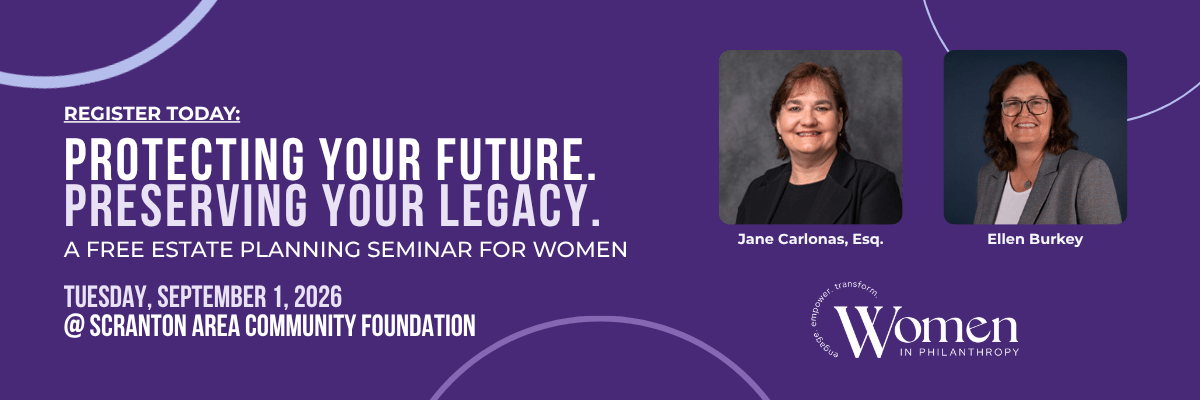 REGISTER TODAY:

PROTECTING YOUR FUTURE.
PRESERVING YOUR LEGACY.

A FREE ESTATE PLANNING SEMINAR FOR WOMEN

TUESDAY, SEPTEMBER 1, 2026
@ SCRANTON AREA COMMUNITY FOUNDATION

Jane Carlonas, Esq.

Ellen Burkey

engage. empower. transform.
Women
IN PHILANTHROPY